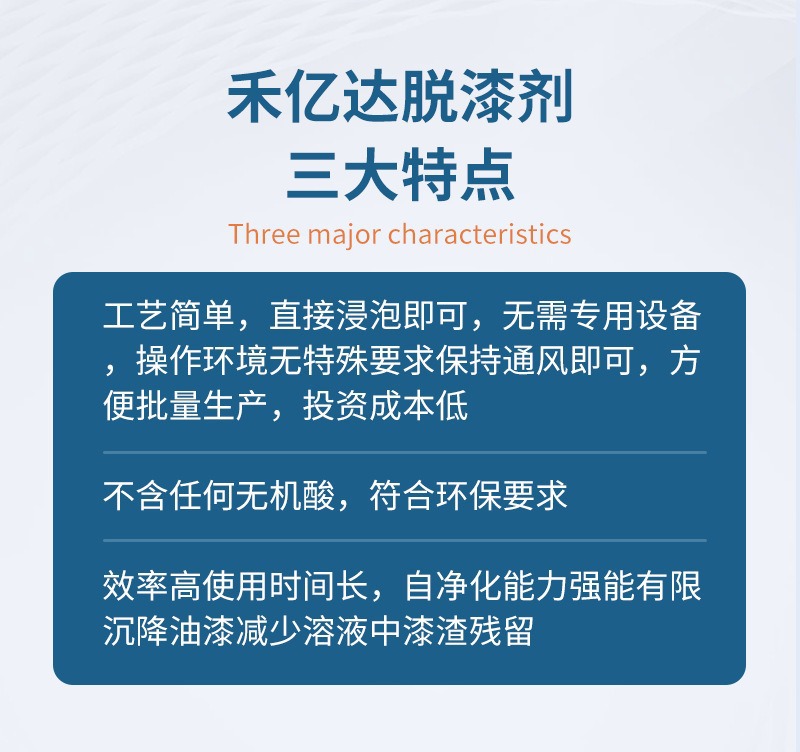 禾亿达脱漆剂
三大特点

Three major characteristics

工艺简单，直接浸泡即可，无需专用设备，操作环境无特殊要求保持通风即可，方便批量生产，投资成本低

不含任何无机酸，符合环保要求

效率高使用时间长，自净化能力强能有限沉降油漆减少溶液中漆渣残留